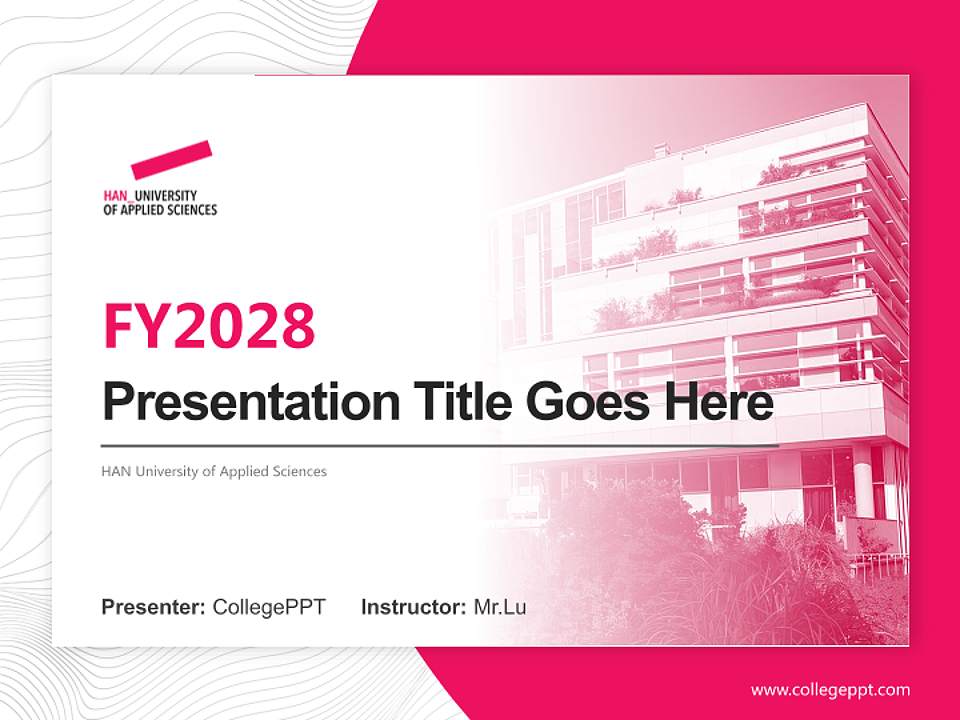 HAN_UNIVERSITY
OF APPLIED SCIENCES

FY2028
Presentation Title Goes Here

HAN University of Applied Sciences

Presenter: CollegePPT Instructor: Mr.Lu

www.collegeppt.com